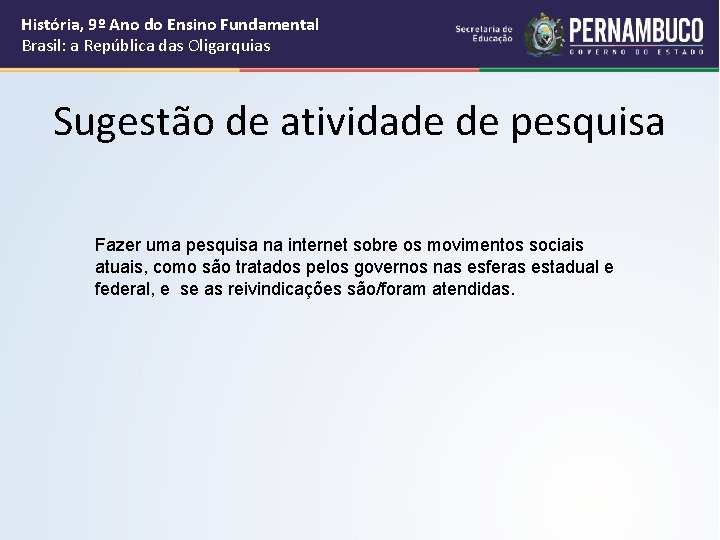 História, 9º Ano do Ensino Fundamental
Brasil: a República das Oligarquias

Secretaria de Educação

PERNAMBUCO
GOVERNO DO ESTADO

Sugestão de atividade de pesquisa

Fazer uma pesquisa na internet sobre os movimentos sociais atuais, como são tratados pelos governos nas esferas estadual e federal, e se as reivindicações são/foram atendidas.